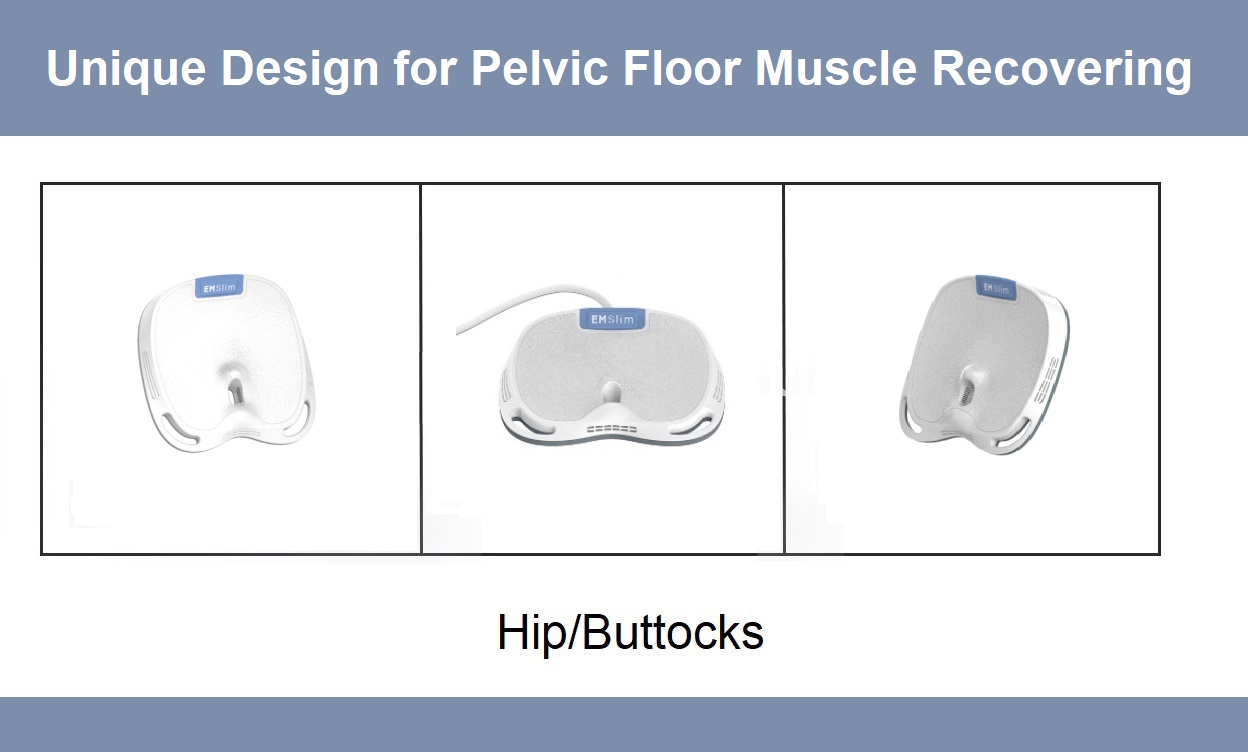 Unique Design for Pelvic Floor Muscle Recovering

EMSlim

EMSlim

EMSlim

Hip/Buttocks